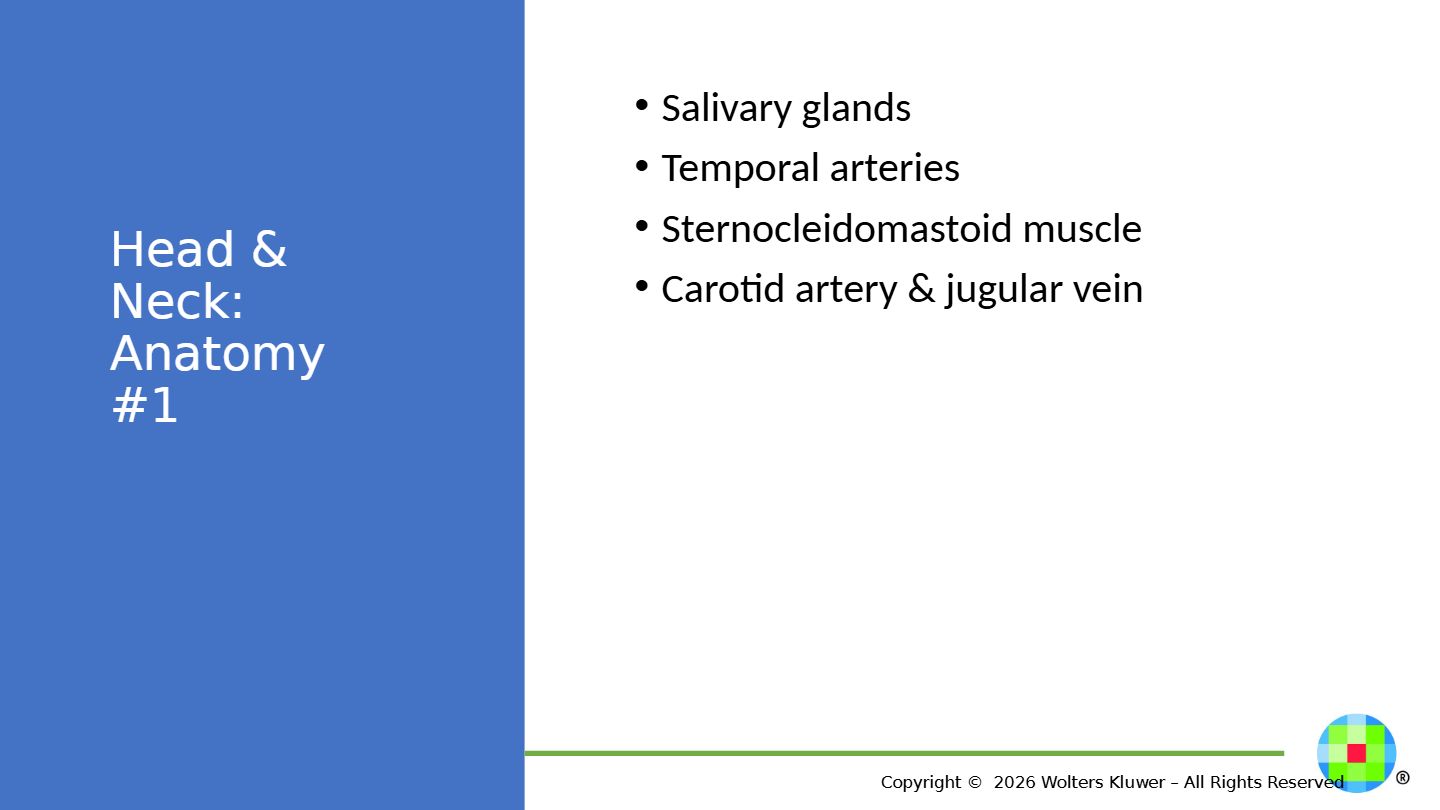 Head & Neck: Anatomy #1

• Salivary glands
• Temporal arteries
• Sternocleidomastoid muscle
• Carotid artery & jugular vein

Copyright © 2026 Wolters Kluwer – All Rights Reserved

®